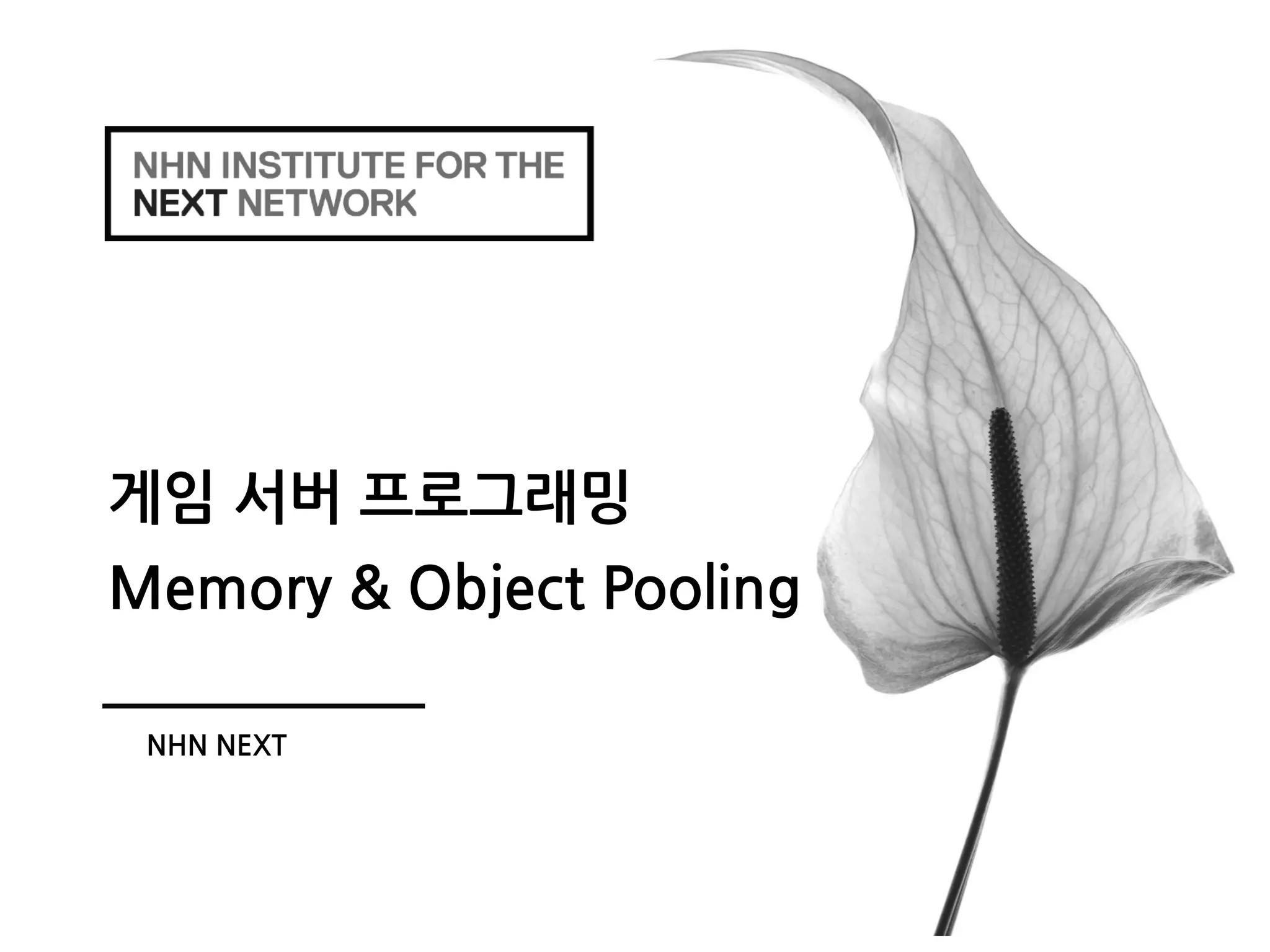 NHN INSTITUTE FOR THE NEXT NETWORK

게임 서버 프로그래밍
Memory & Object Pooling

NHN NEXT